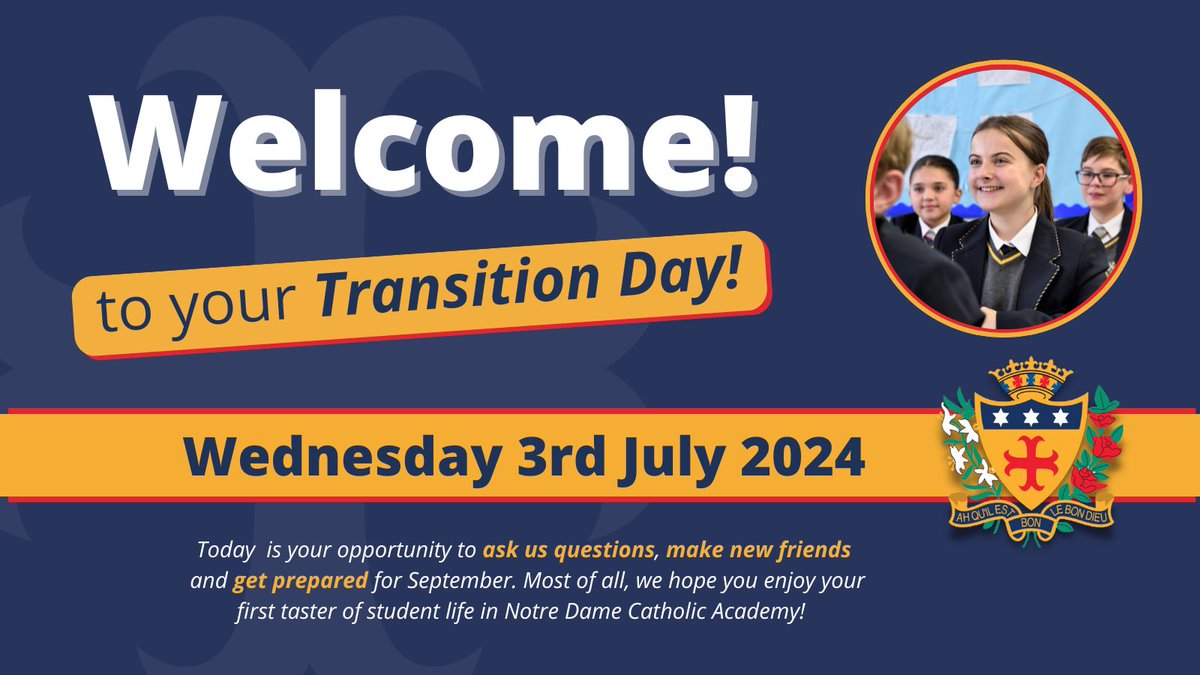 Welcome!

to your Transition Day!

Wednesday 3rd July 2024

AH QU'IL EST BON LE BON DIEU

Today is your opportunity to ask us questions, make new friends and get prepared for September. Most of all, we hope you enjoy your first taster of student life in Notre Dame Catholic Academy!